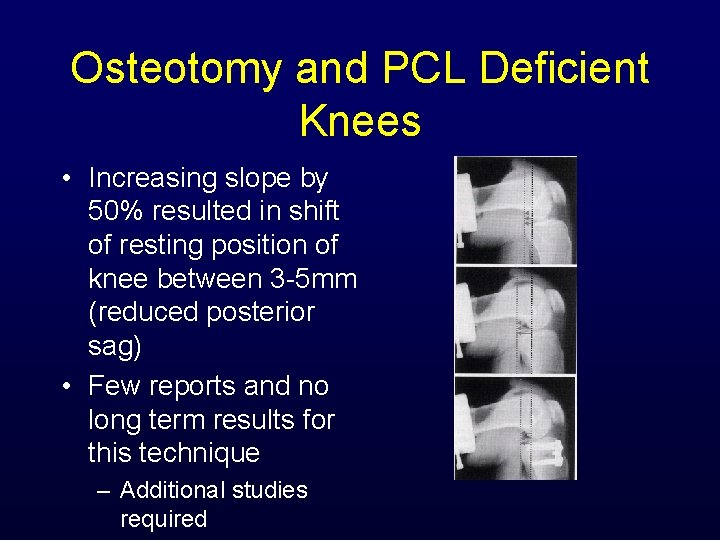 Osteotomy and PCL Deficient Knees

• Increasing slope by 50% resulted in shift of resting position of knee between 3-5mm (reduced posterior sag)

• Few reports and no long term results for this technique

– Additional studies required